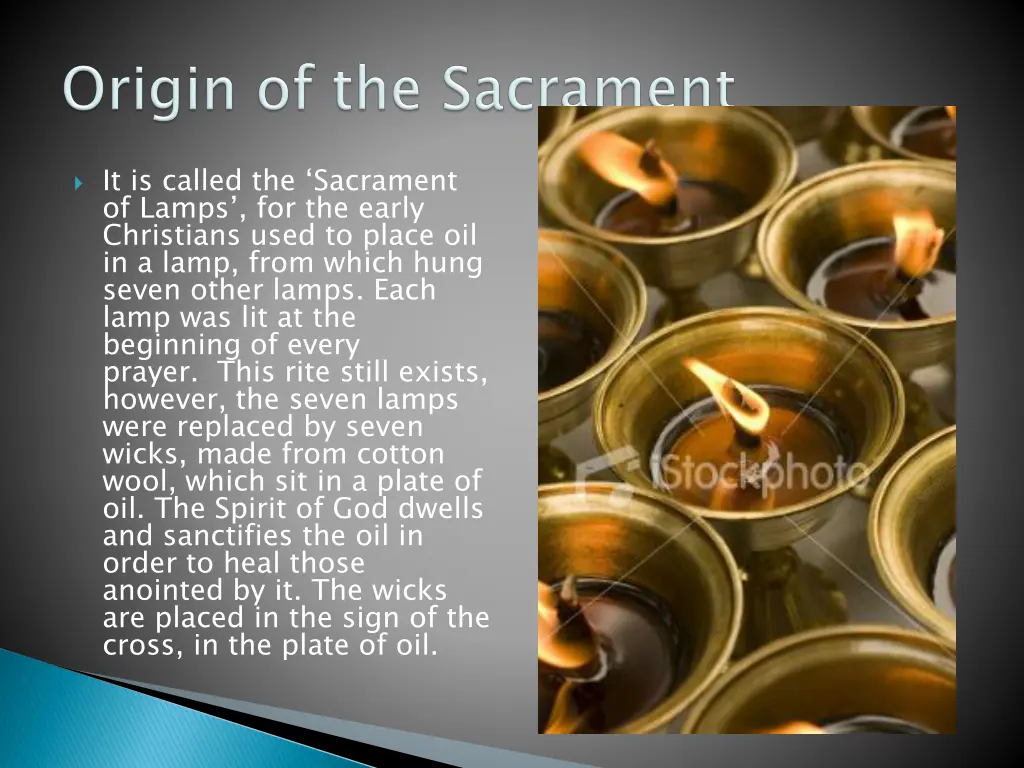 Origin of the Sacrament

It is called the ‘Sacrament of Lamps’, for the early Christians used to place oil in a lamp, from which hung seven other lamps. Each lamp was lit at the beginning of every prayer. This rite still exists, however, the seven lamps were replaced by seven wicks, made from cotton wool, which sit in a plate of oil. The Spirit of God dwells and sanctifies the oil in order to heal those anointed by it. The wicks are placed in the sign of the cross, in the plate of oil.

iStockphoto